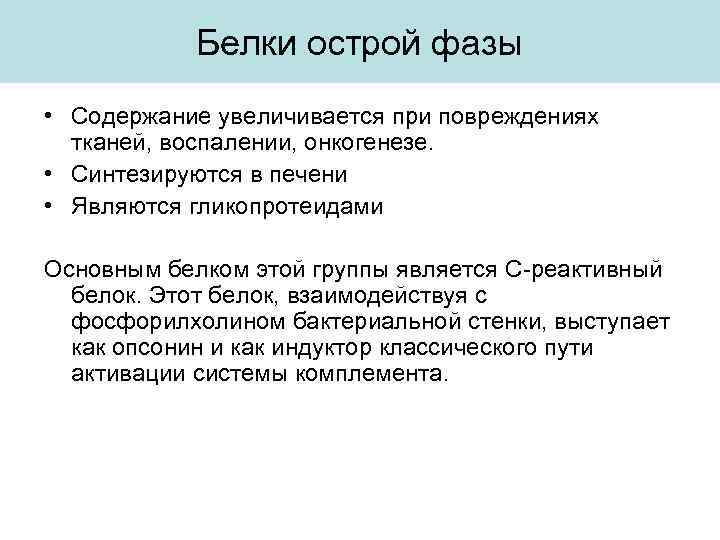 Белки острой фазы

• Содержание увеличивается при повреждениях тканей, воспалении, онкогенезе.
• Синтезируются в печени
• Являются гликопротеидами

Основным белком этой группы является С-реактивный белок. Этот белок, взаимодействуя с фосфорилхолином бактериальной стенки, выступает как опсонин и как индуктор классического пути активации системы комплемента.